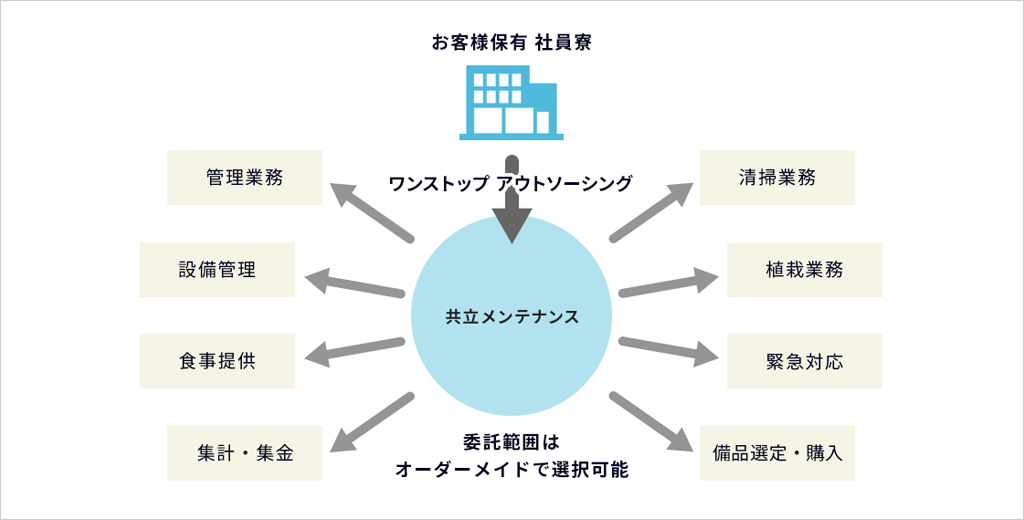 お客様保有 社員寮

ワンストップ アウトソーシング

共立メンテナンス

委託範囲は
オーダーメイドで選択可能

管理業務

設備管理

食事提供

集計・集金

清掃業務

植栽業務

緊急対応

備品選定・購入